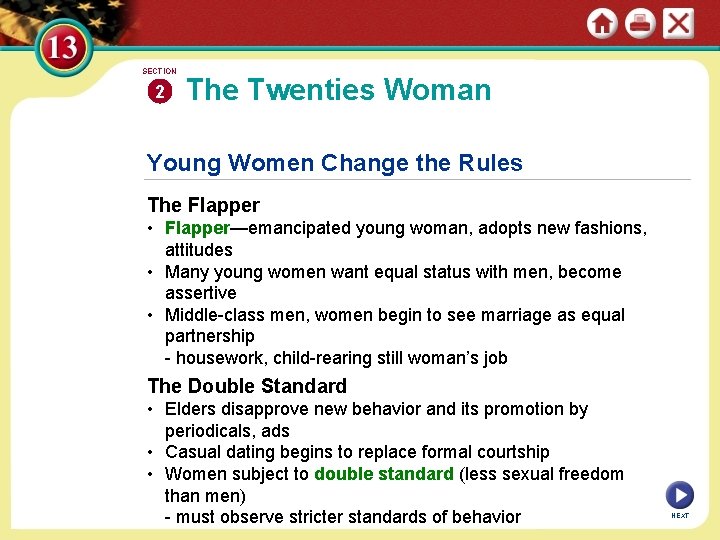 13

SECTION 2 The Twenties Woman

Young Women Change the Rules

The Flapper

• Flapper—emancipated young woman, adopts new fashions, attitudes
• Many young women want equal status with men, become assertive
• Middle-class men, women begin to see marriage as equal partnership
- housework, child-rearing still woman's job

The Double Standard

• Elders disapprove new behavior and its promotion by periodicals, ads
• Casual dating begins to replace formal courtship
• Women subject to double standard (less sexual freedom than men)
- must observe stricter standards of behavior

NEXT